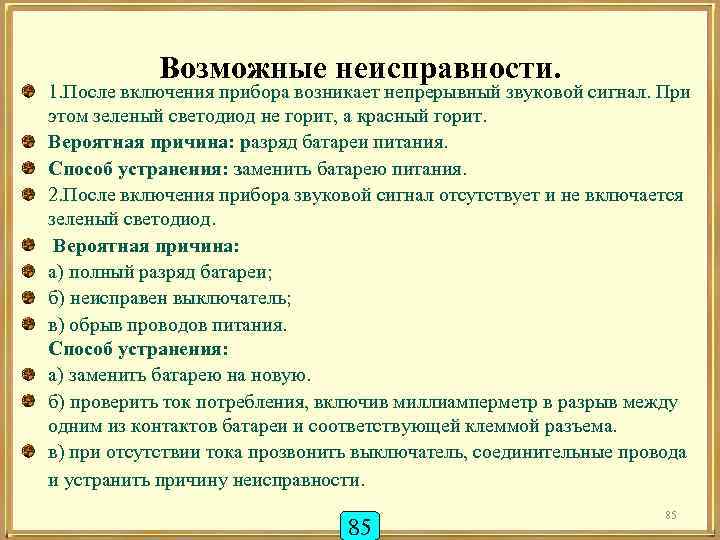 Возможные неисправности.

1.После включения прибора возникает непрерывный звуковой сигнал. При этом зеленый светодиод не горит, а красный горит.

Вероятная причина: разряд батареи питания.

Способ устранения: заменить батарею питания.

2.После включения прибора звуковой сигнал отсутствует и не включается зеленый светодиод.

Вероятная причина:

а) полный разряд батареи;

б) неисправен выключатель;

в) обрыв проводов питания.

Способ устранения:

а) заменить батарею на новую.

б) проверить ток потребления, включив миллиамперметр в разрыв между одним из контактов батареи и соответствующей клеммой разъема.

в) при отсутствии тока прозвонить выключатель, соединительные провода и устранить причину неисправности.

85

85